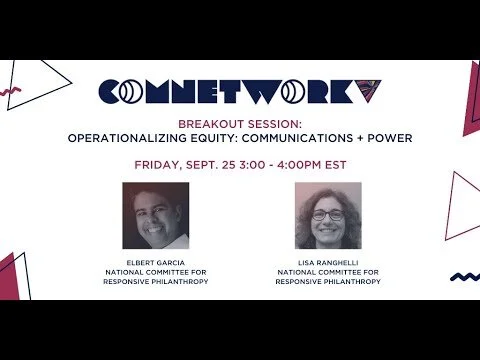 COMNETWORKV

BREAKOUT SESSION:
OPERATIONALIZING EQUITY: COMMUNICATIONS + POWER

FRIDAY, SEPT. 25 3:00 - 4:00PM EST

ELBERT GARCIA
NATIONAL COMMITTEE FOR
RESPONSIVE PHILANTHROPY

LISA RANGHELLI
NATIONAL COMMITTEE FOR
RESPONSIVE PHILANTHROPY